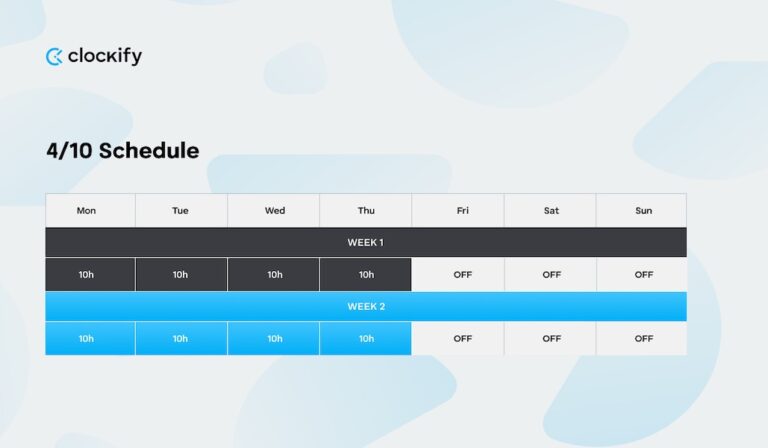 clockify

4/10 Schedule

| Mon | Tue | Wed | Thu | Fri | Sat | Sun |
|---|---|---|---|---|---|---|
| WEEK 1 | | | | | | |
| 10h | 10h | 10h | 10h | OFF | OFF | OFF |
| WEEK 2 | | | | | | |
| 10h | 10h | 10h | 10h | OFF | OFF | OFF |